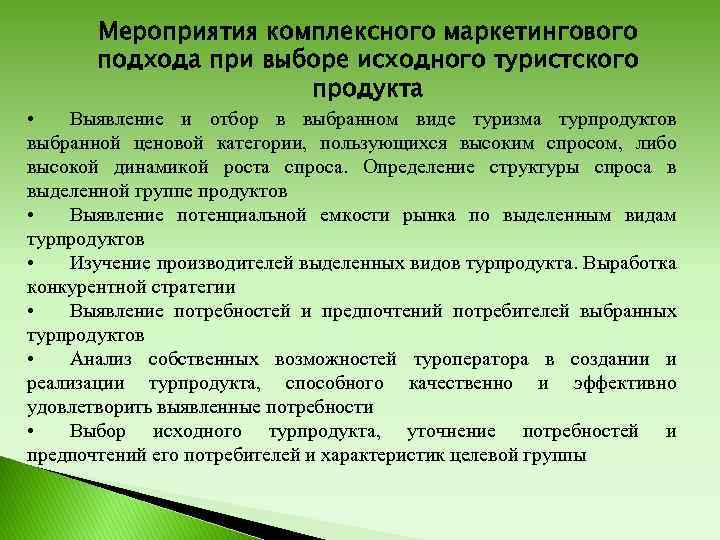 Мероприятия комплексного маркетингового подхода при выборе исходного туристского продукта

• Выявление и отбор в выбранном виде туризма турпродуктов выбранной ценовой категории, пользующихся высоким спросом, либо высокой динамикой роста спроса. Определение структуры спроса в выделенной группе продуктов

• Выявление потенциальной емкости рынка по выделенным видам турпродуктов

• Изучение производителей выделенных видов турпродукта. Выработка конкурентной стратегии

• Выявление потребностей и предпочтений потребителей выбранных турпродуктов

• Анализ собственных возможностей туроператора в создании и реализации турпродукта, способного качественно и эффективно удовлетворить выявленные потребности

• Выбор исходного турпродукта, уточнение потребностей и предпочтений его потребителей и характеристик целевой группы